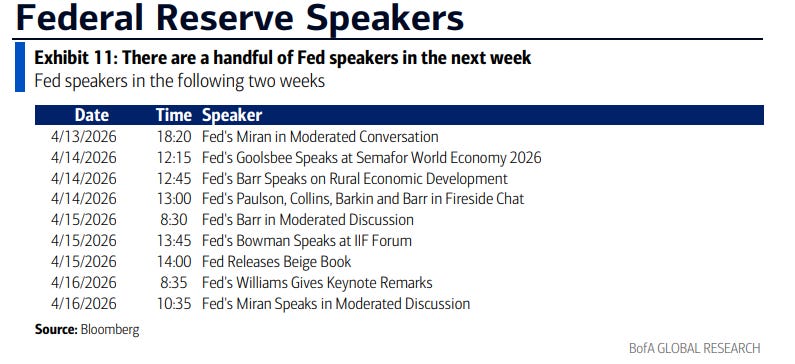 Federal Reserve Speakers

Exhibit 11: There are a handful of Fed speakers in the next week
Fed speakers in the following two weeks

| Date | Time | Speaker |
|---|---|---|
| 4/13/2026 | 18:20 | Fed's Miran in Moderated Conversation |
| 4/14/2026 | 12:15 | Fed's Goolsbee Speaks at Semafor World Economy 2026 |
| 4/14/2026 | 12:45 | Fed's Barr Speaks on Rural Economic Development |
| 4/14/2026 | 13:00 | Fed's Paulson, Collins, Barkin and Barr in Fireside Chat |
| 4/15/2026 | 8:30 | Fed's Barr in Moderated Discussion |
| 4/15/2026 | 13:45 | Fed's Bowman Speaks at IIF Forum |
| 4/15/2026 | 14:00 | Fed Releases Beige Book |
| 4/16/2026 | 8:35 | Fed's Williams Gives Keynote Remarks |
| 4/16/2026 | 10:35 | Fed's Miran Speaks in Moderated Discussion |

Source: Bloomberg

BofA GLOBAL RESEARCH